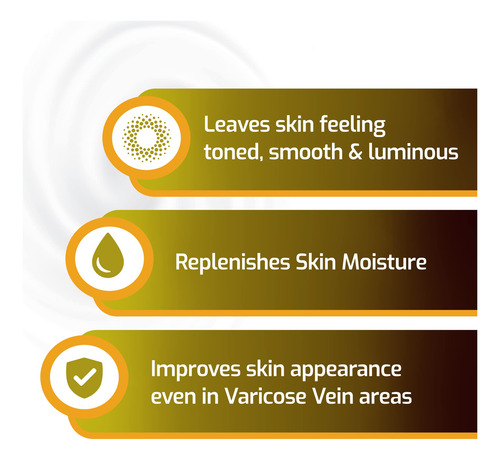 Leaves skin feeling toned, smooth & luminous

Replenishes Skin Moisture

Improves skin appearance even in Varicose Vein areas